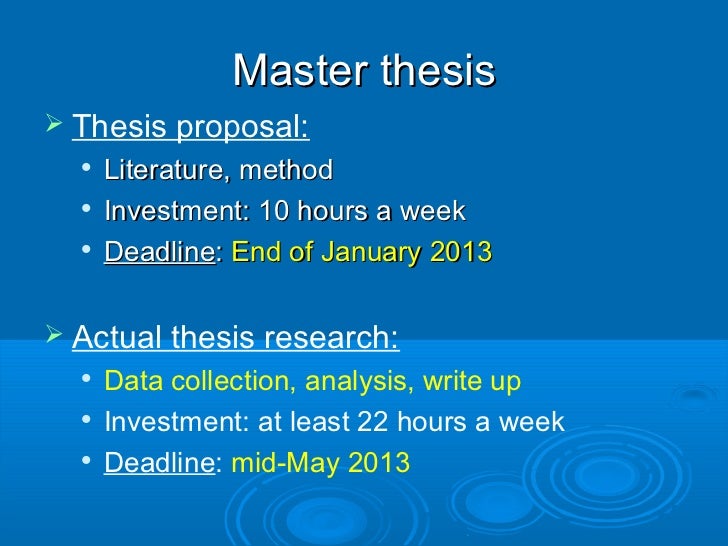 Master thesis

➢ Thesis proposal:
• Literature, method
• Investment: 10 hours a week
• Deadline: End of January 2013

➢ Actual thesis research:
• Data collection, analysis, write up
• Investment: at least 22 hours a week
• Deadline: mid-May 2013